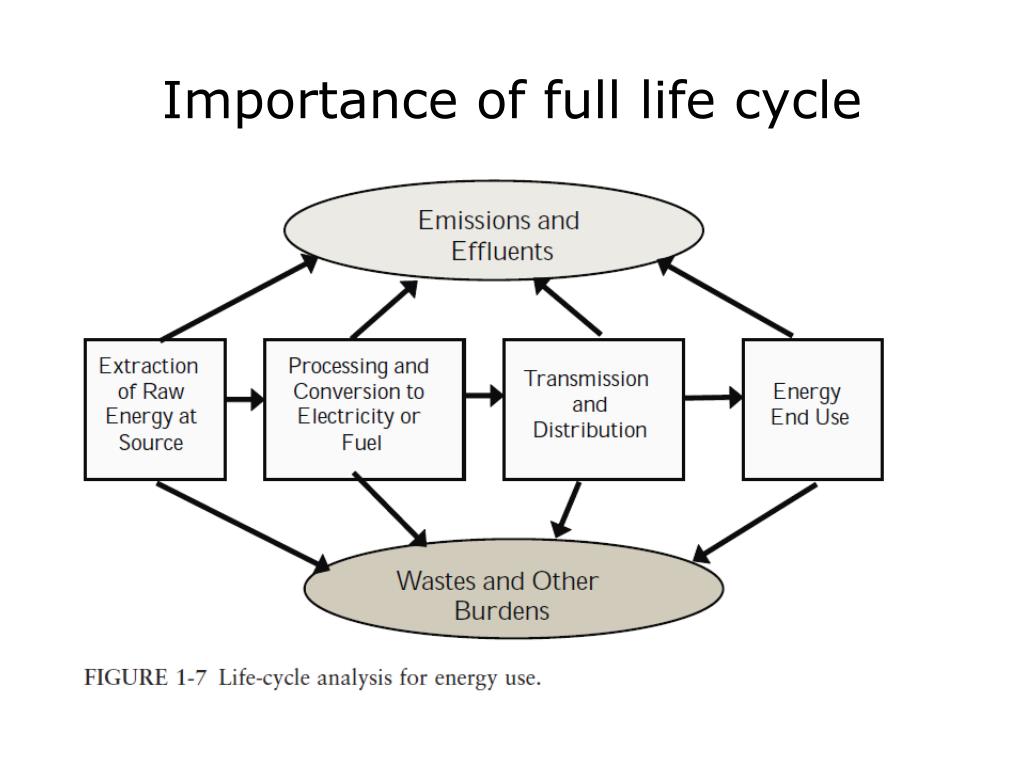 Importance of full life cycle

Emissions and Effluents

Extraction of Raw Energy at Source

Processing and Conversion to Electricity or Fuel

Transmission and Distribution

Energy End Use

Wastes and Other Burdens

FIGURE 1-7 Life-cycle analysis for energy use.